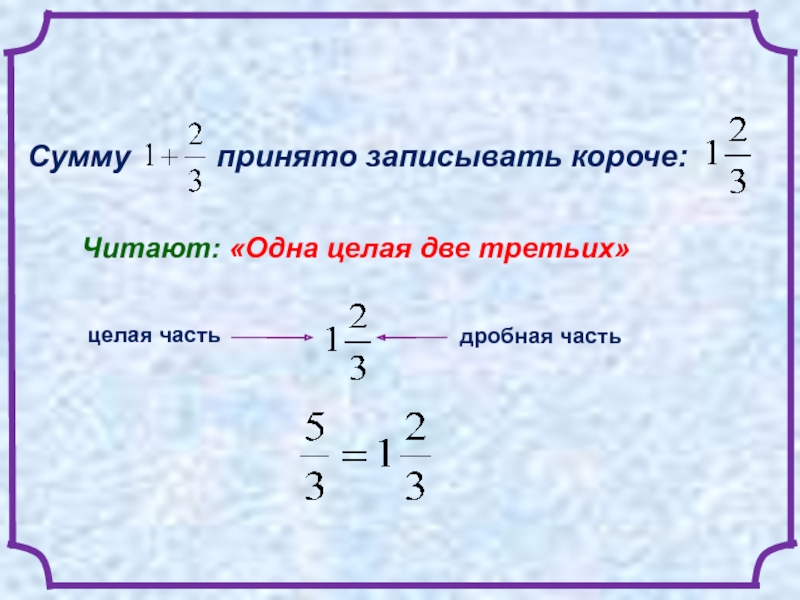 Сумму $1+\frac{2}{3}$ принято записывать короче: $1\frac{2}{3}$

Читают: «Одна целая две третьих»

целая часть $1\frac{2}{3}$ дробная часть

$\frac{5}{3}=1\frac{2}{3}$